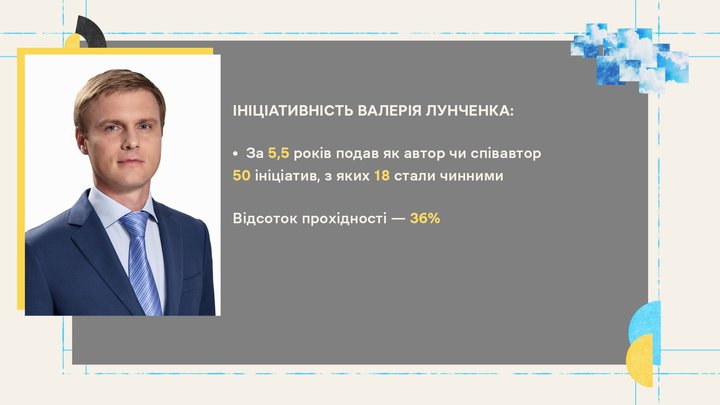 ІНІЦІАТИВНІСТЬ ВАЛЕРІЯ ЛУНЧЕНКА:

• За 5,5 років подав як автор чи співавтор 50 ініціатив, з яких 18 стали чинними

Відсоток прохідності — 36%